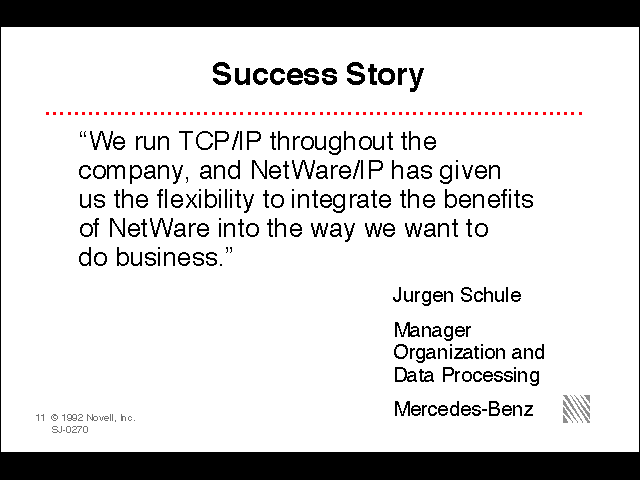 Success Story

“We run TCP/IP throughout the company, and NetWare/IP has given us the flexibility to integrate the benefits of NetWare into the way we want to do business.”

Jurgen Schule

Manager
Organization and
Data Processing

Mercedes-Benz

11 © 1992 Novell, Inc.
SJ-0270